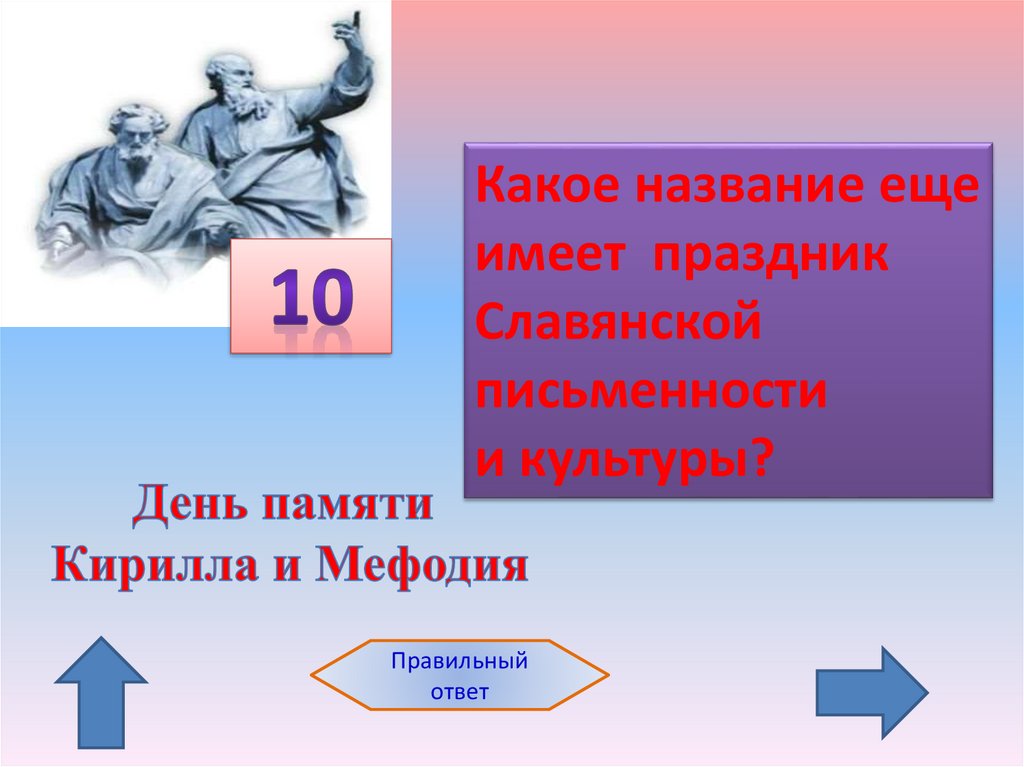 10

Какое название еще имеет праздник Славянской письменности и культуры?

День памяти Кирилла и Мефодия

Правильный ответ